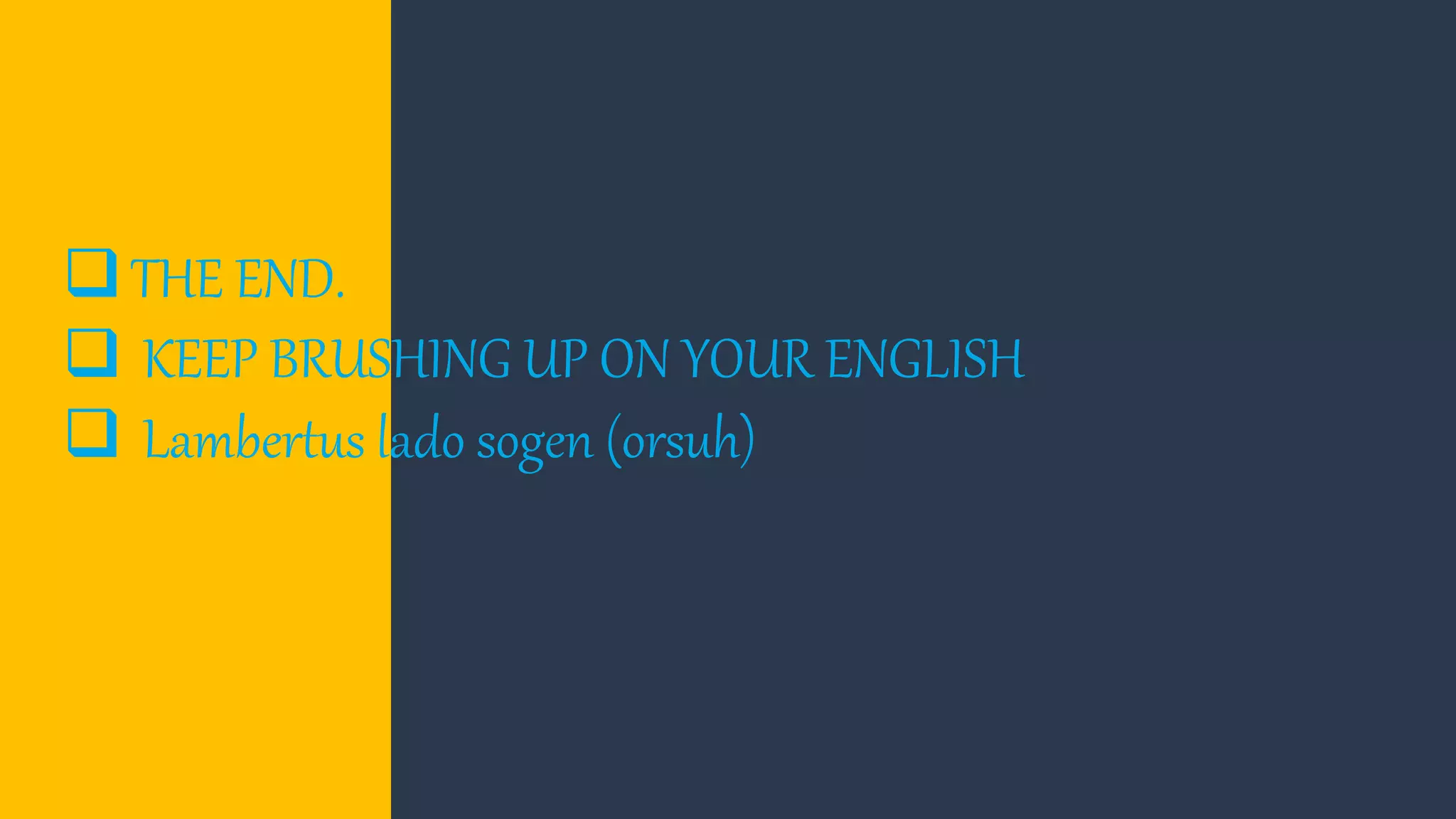 ❑ THE END.
❑ KEEP BRUSHING UP ON YOUR ENGLISH
❑ Lambertus lado sogen (orsuh)